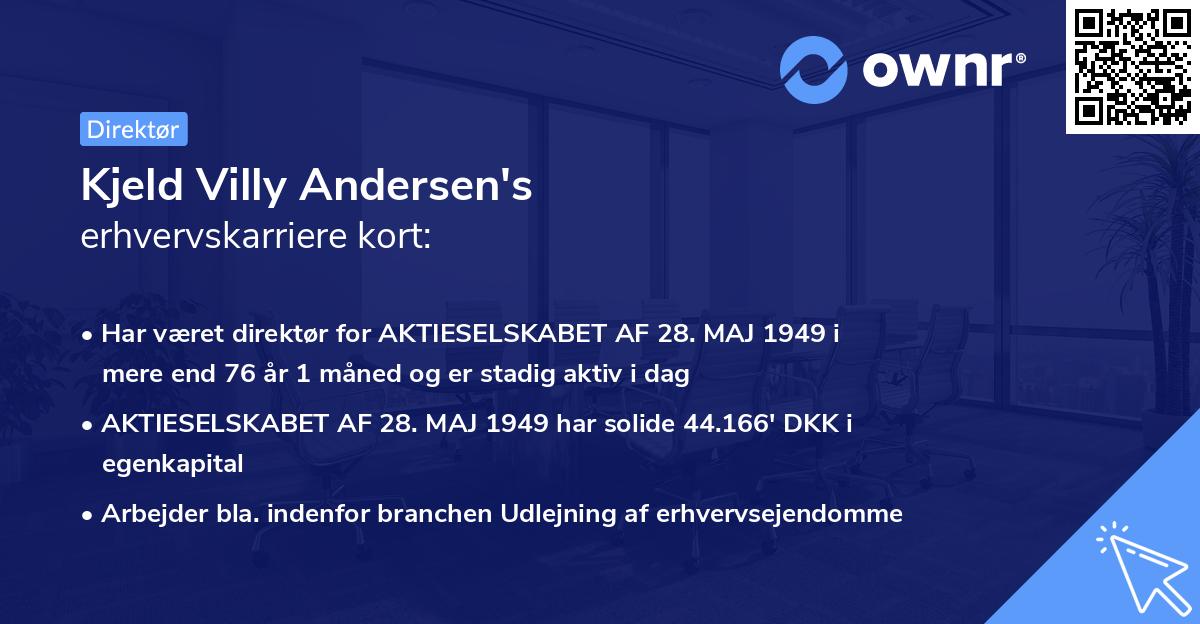 ownr®

Direktør

Kjeld Villy Andersen's
erhvervskarriere kort:

• Har været direktør for AKTIESELSKABET AF 28. MAJ 1949 i mere end 76 år 1 måned og er stadig aktiv i dag

• AKTIESELSKABET AF 28. MAJ 1949 har solide 44.166' DKK i egenkapital

• Arbejder bla. indenfor branchen Udlejning af erhvervsejendomme